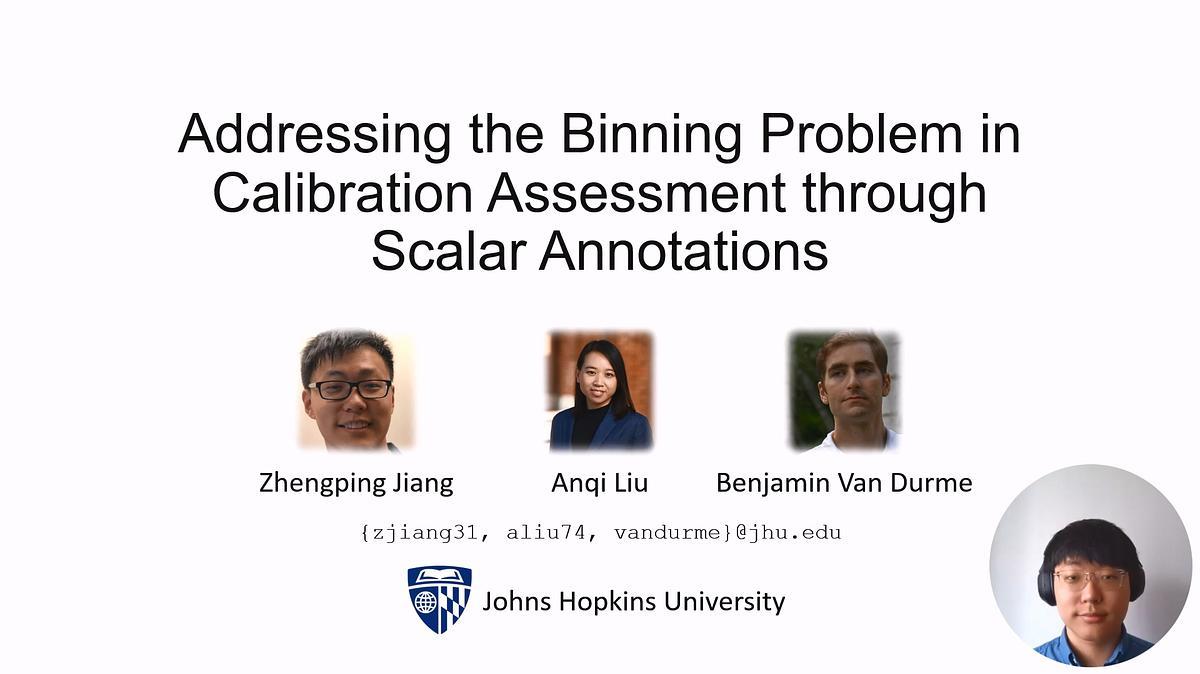 Addressing the Binning Problem in Calibration Assessment through Scalar Annotations

Zhengping Jiang

Anqi Liu

Benjamin Van Durme

{zjiang31, aliu74, vandurme}@jhu.edu

Johns Hopkins University